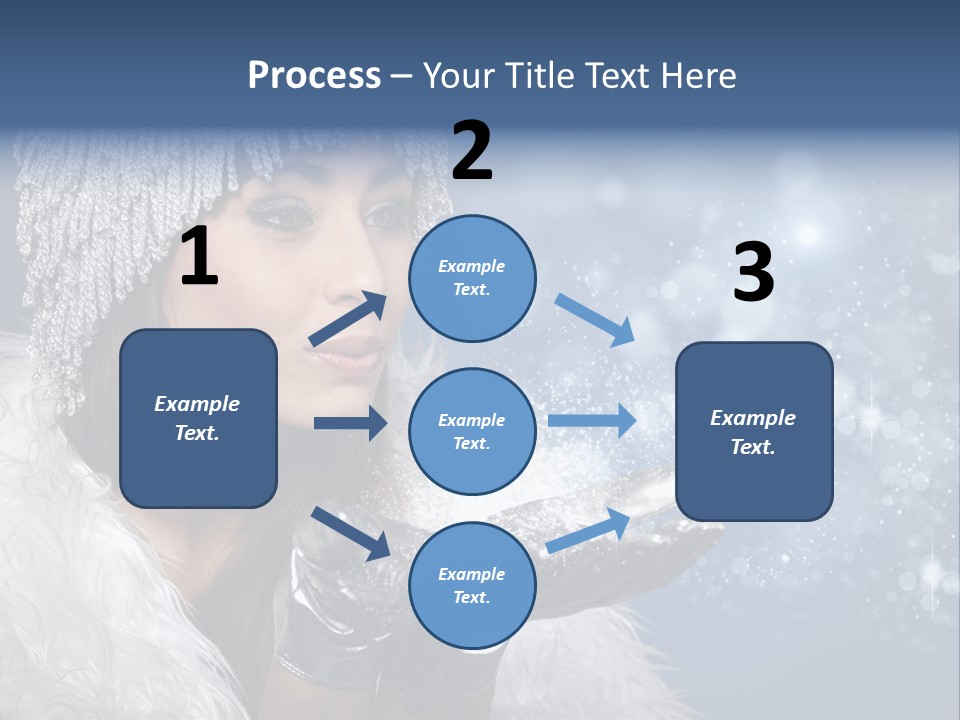 Process – Your Title Text Here

1

Example Text.

2

Example Text.

Example Text.

Example Text.

3

Example Text.